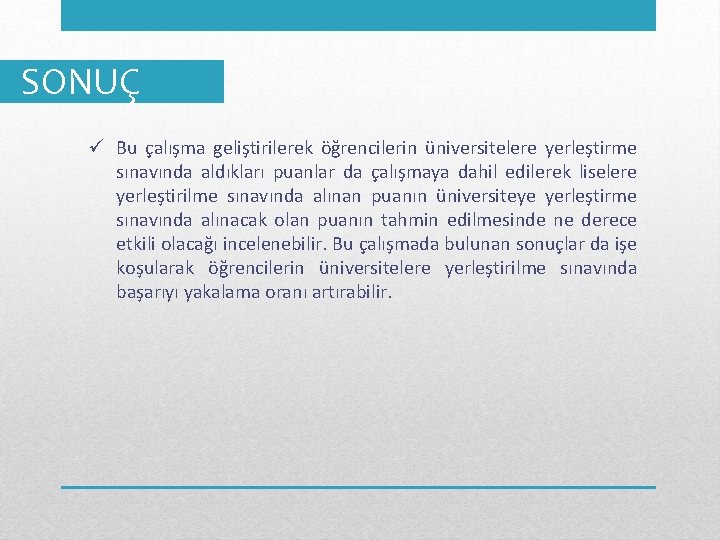 SONUÇ

✓ Bu çalışma geliştirilerek öğrencilerin üniversitelere yerleştirme sınavında aldıkları puanlar da çalışmaya dahil edilerek liselere yerleştirilme sınavında alınan puanın üniversiteye yerleştirme sınavında alınacak olan puanın tahmin edilmesinde ne derece etkili olacağı incelenebilir. Bu çalışmada bulunan sonuçlar da işe koşularak öğrencilerin üniversitelere yerleştirilme sınavında başarıyı yakalama oranı artırabilir.